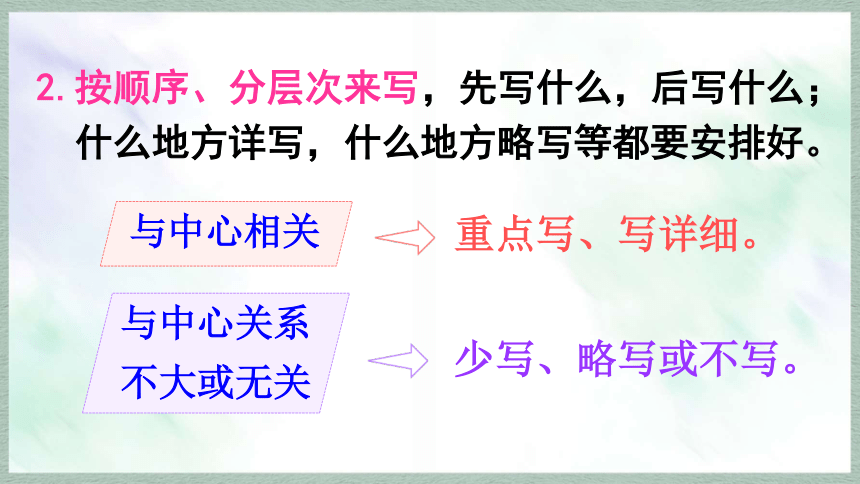 2. 按顺序、分层次来写，先写什么，后写什么；什么地方详写，什么地方略写等都要安排好。

与中心相关

重点写、写详细。

与中心关系不大或无关

少写、略写或不写。